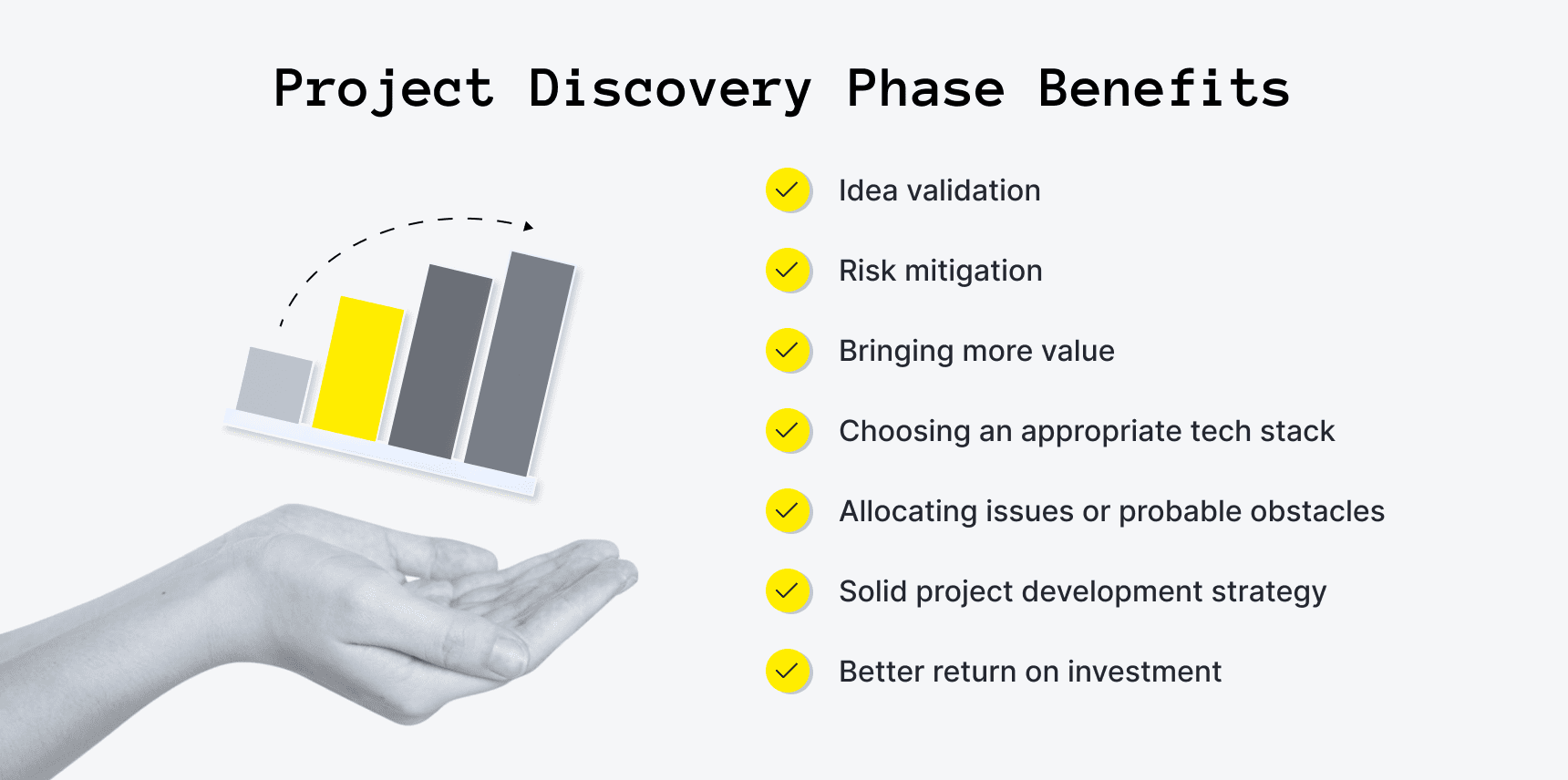 Project Discovery Phase Benefits

Idea validation

Risk mitigation

Bringing more value

Choosing an appropriate tech stack

Allocating issues or probable obstacles

Solid project development strategy

Better return on investment